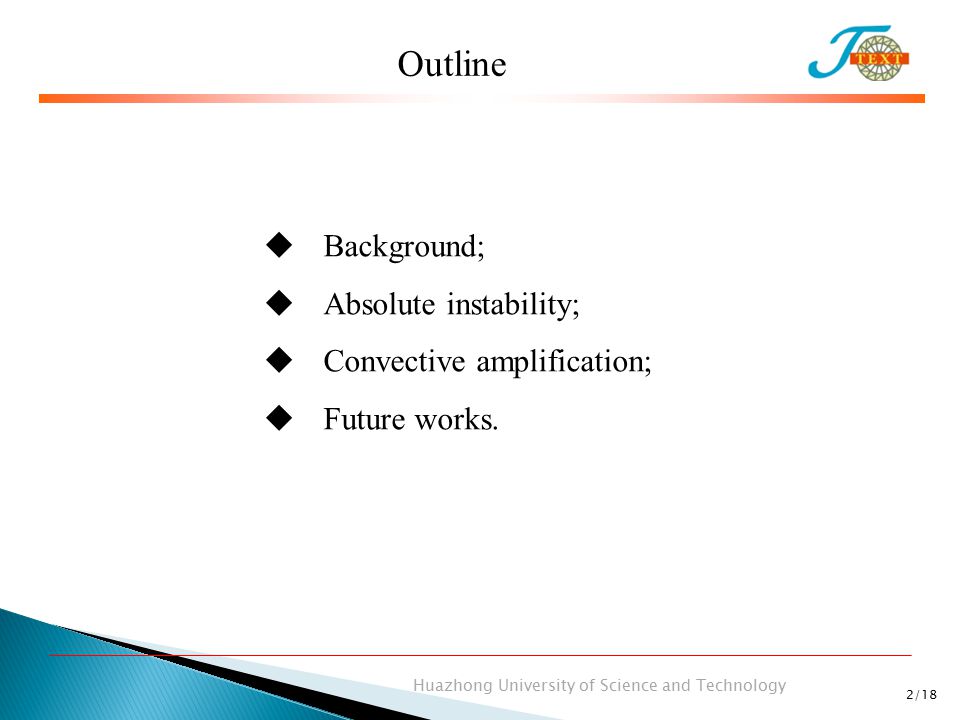 Outline

J TEXT

◆ Background;
◆ Absolute instability;
◆ Convective amplification;
◆ Future works.

Huazhong University of Science and Technology

2/18